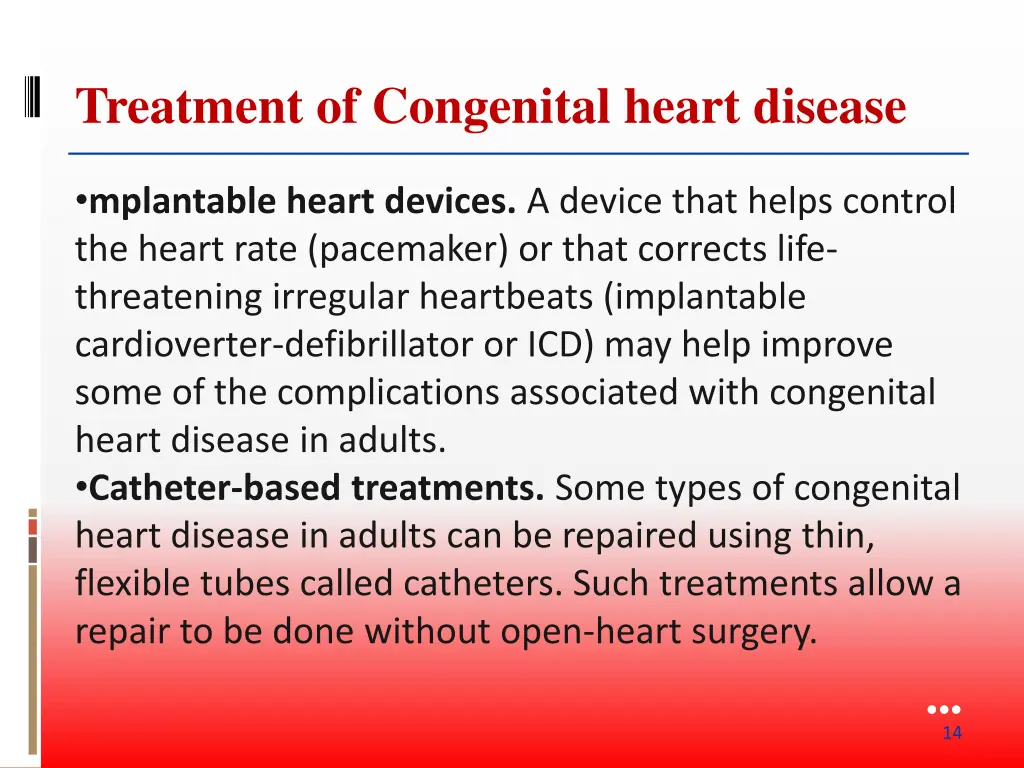 Treatment of Congenital heart disease

•mplantable heart devices. A device that helps control the heart rate (pacemaker) or that corrects life-threatening irregular heartbeats (implantable cardioverter-defibrillator or ICD) may help improve some of the complications associated with congenital heart disease in adults.
•Catheter-based treatments. Some types of congenital heart disease in adults can be repaired using thin, flexible tubes called catheters. Such treatments allow a repair to be done without open-heart surgery.

14